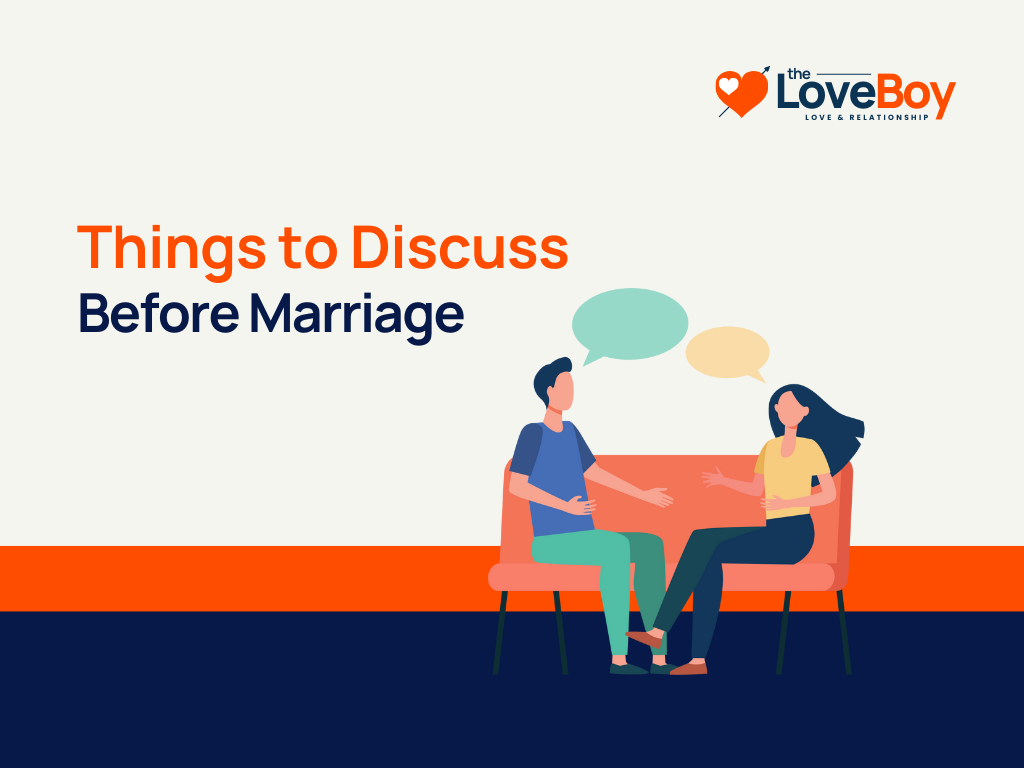 the LoveBoy
LOVE & RELATIONSHIP

Things to Discuss
Before Marriage